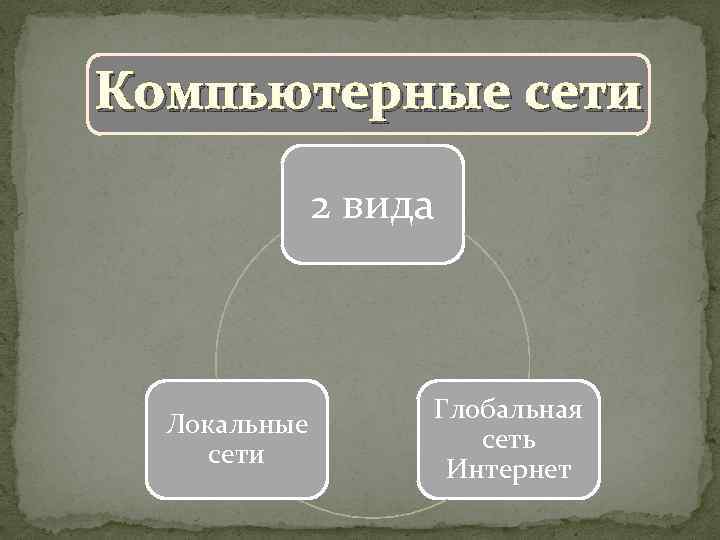 Компьютерные сети

2 вида

Локальные сети

Глобальная сеть Интернет